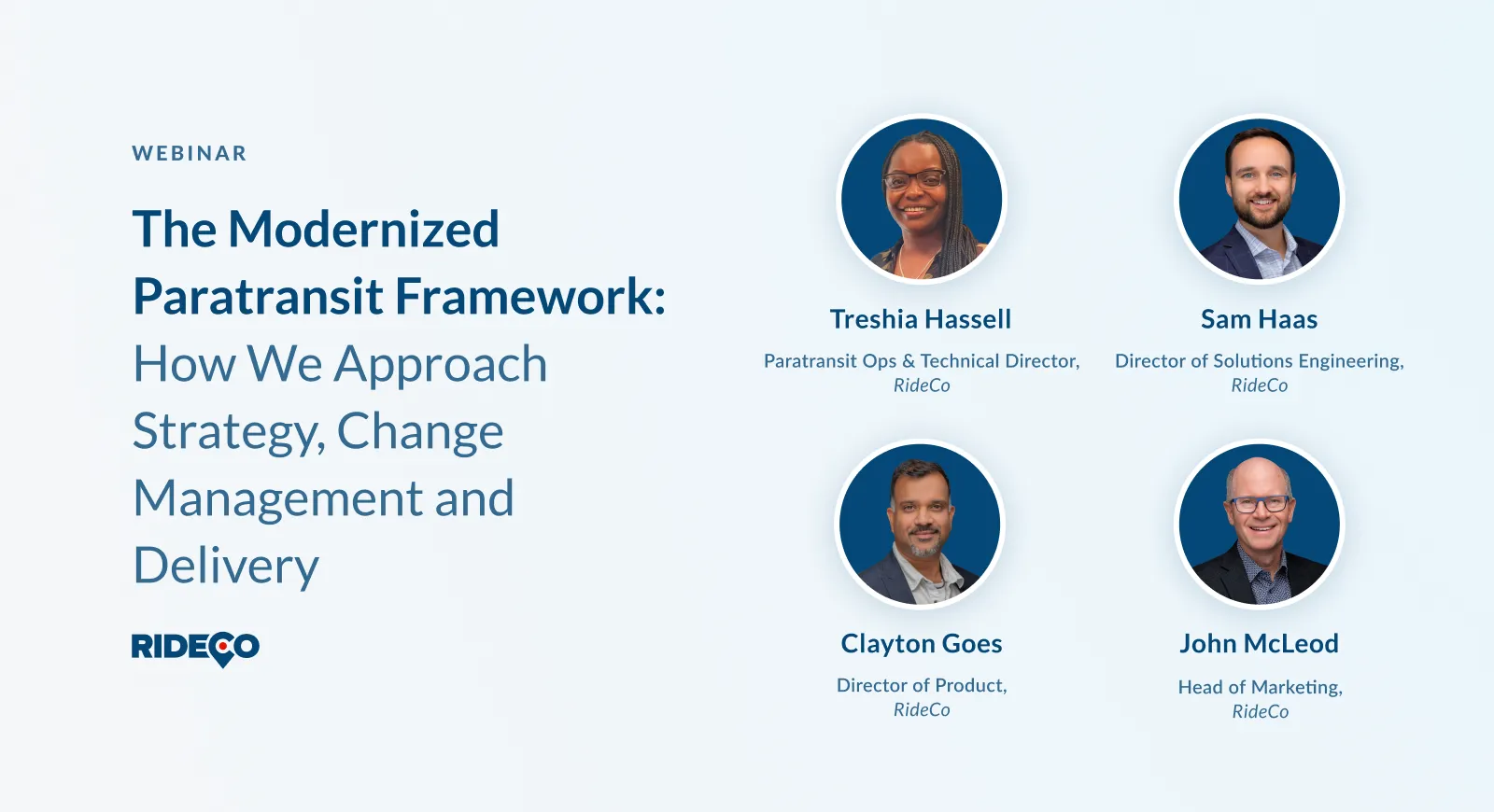 WEBINAR

The Modernized Paratransit Framework: How We Approach Strategy, Change Management and Delivery

RIDECO

Treshia Hassell

Paratransit Ops & Technical Director, RideCo

Sam Haas

Director of Solutions Engineering, RideCo

Clayton Goes

Director of Product, RideCo

John McLeod

Head of Marketing, RideCo